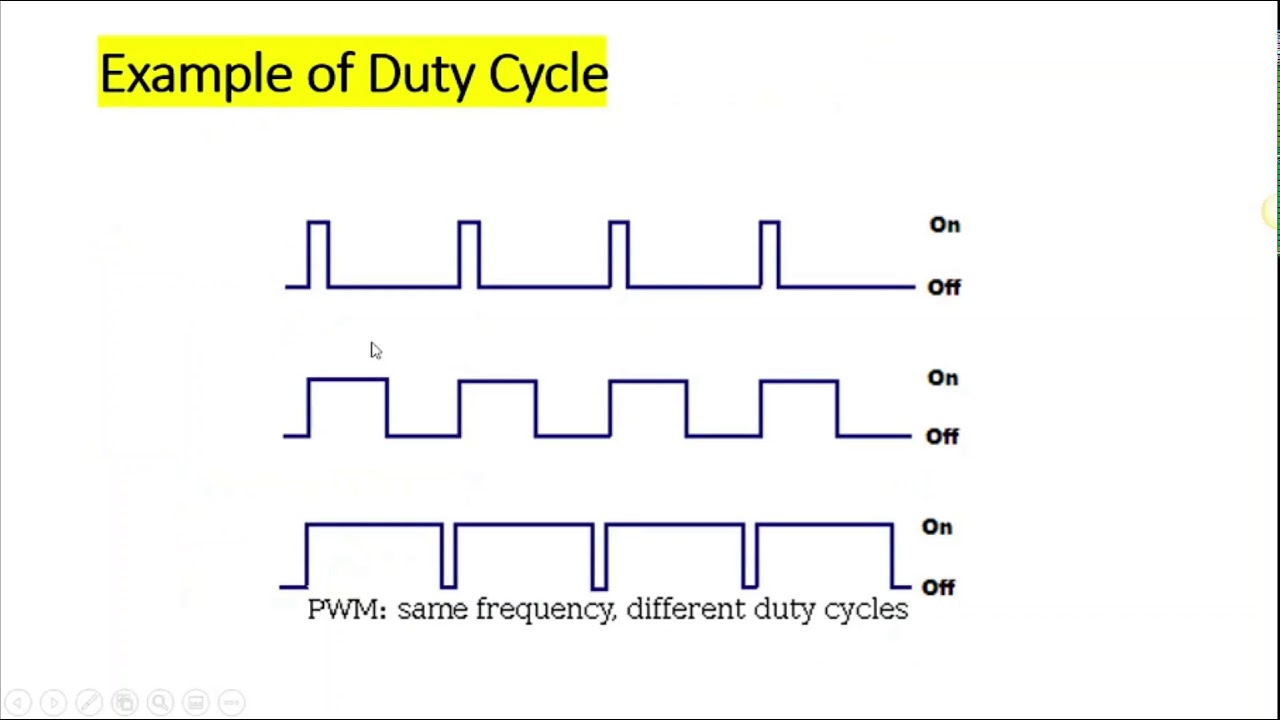 Example of Duty Cycle

On

Off

On

Off

On

Off

PWM: same frequency, different duty cycles